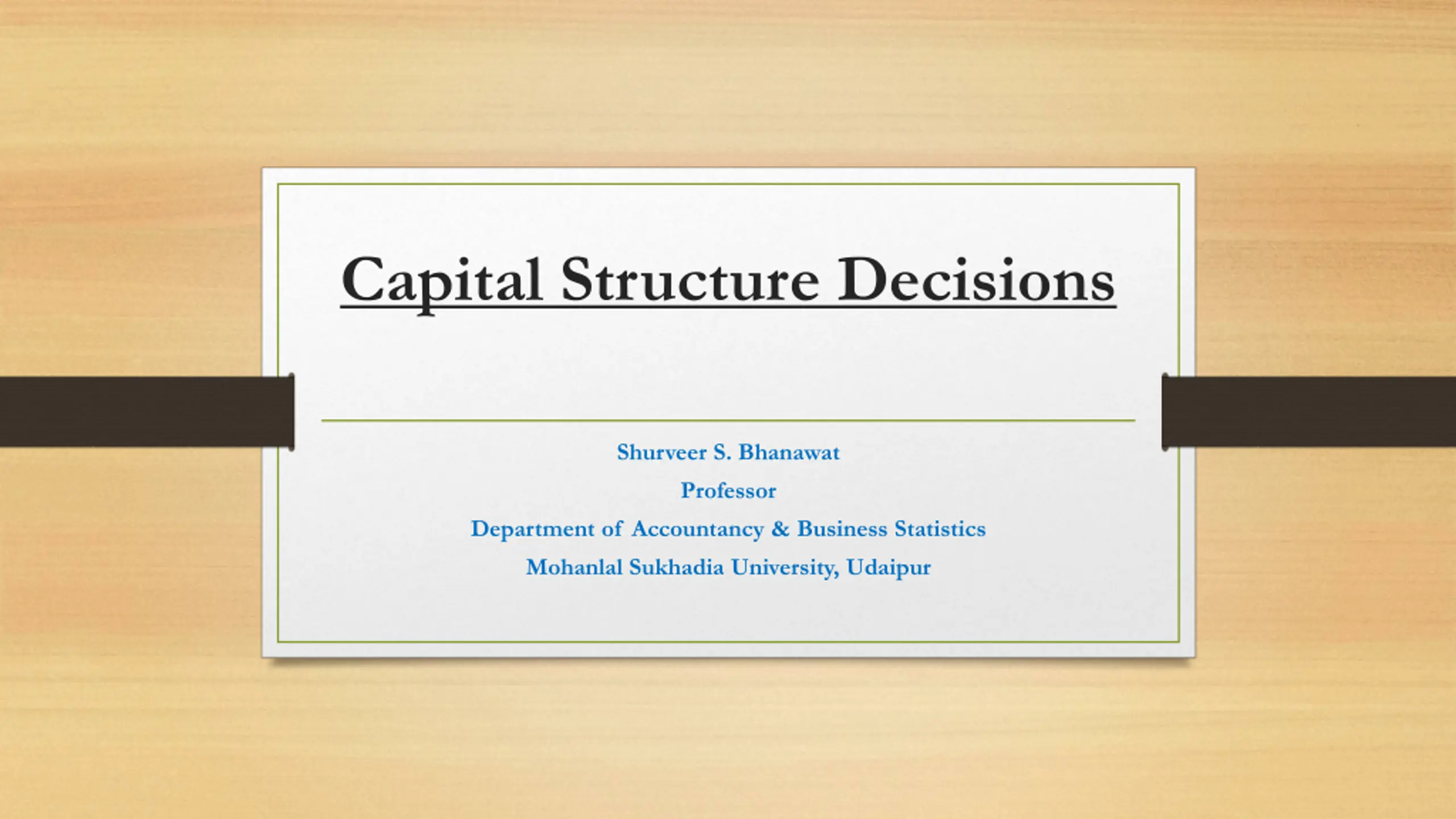 Capital Structure Decisions

Shurveer S. Bhanawat
Professor
Department of Accountancy & Business Statistics
Mohanlal Sukhadia University, Udaipur